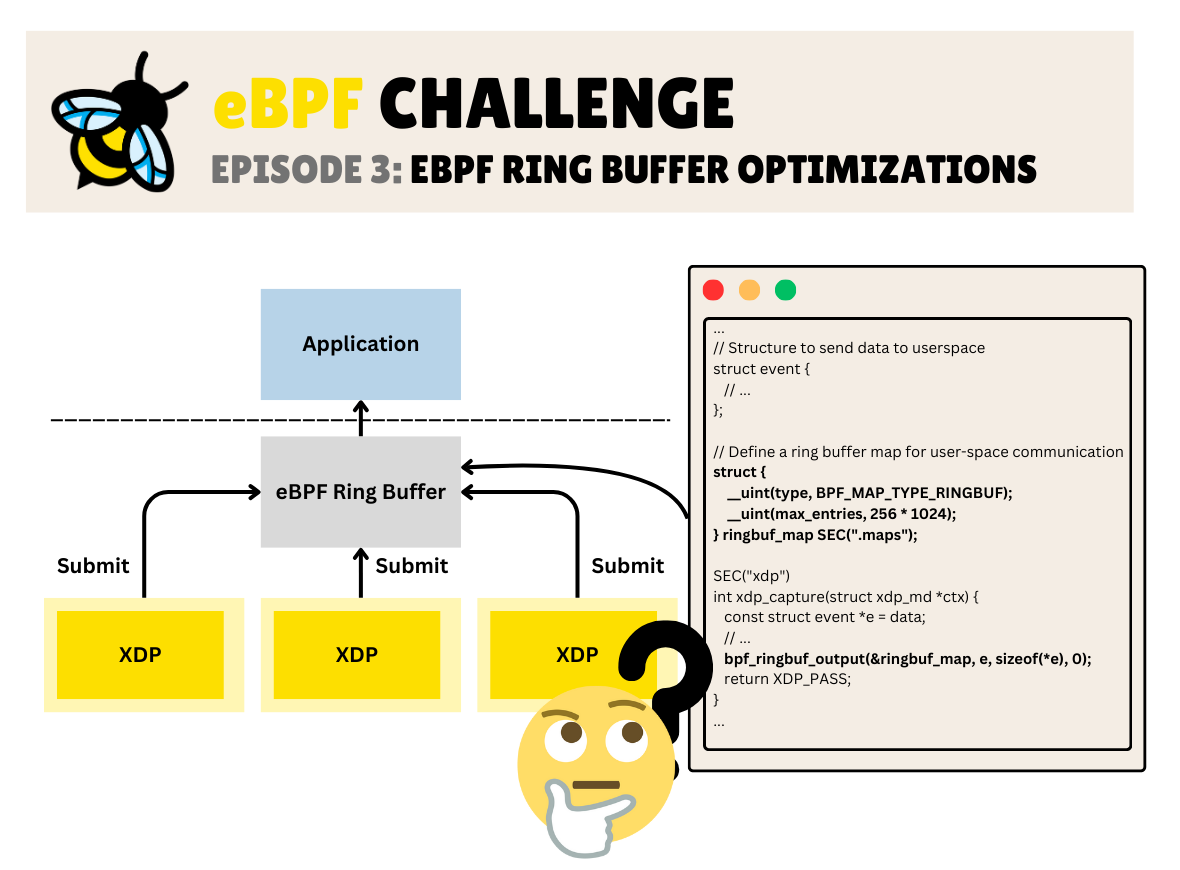 eBPF CHALLENGE
EPISODE 3: EBPF RING BUFFER OPTIMIZATIONS

Application

eBPF Ring Buffer

Submit
Submit
Submit

XDP
XDP
XDP

...
// Structure to send data to userspace
struct event {
// ...
};

// Define a ring buffer map for user-space communication
struct {
__uint(type, BPF_MAP_TYPE_RINGBUF);
__uint(max_entries, 256 * 1024);
} ringbuf_map SEC(".maps");

SEC("xdp")
int xdp_capture(struct xdp_md *ctx) {
const struct event *e = data;
// ...
bpf_ringbuf_output(&ringbuf_map, e, sizeof(*e), 0);
return XDP_PASS;
}
...